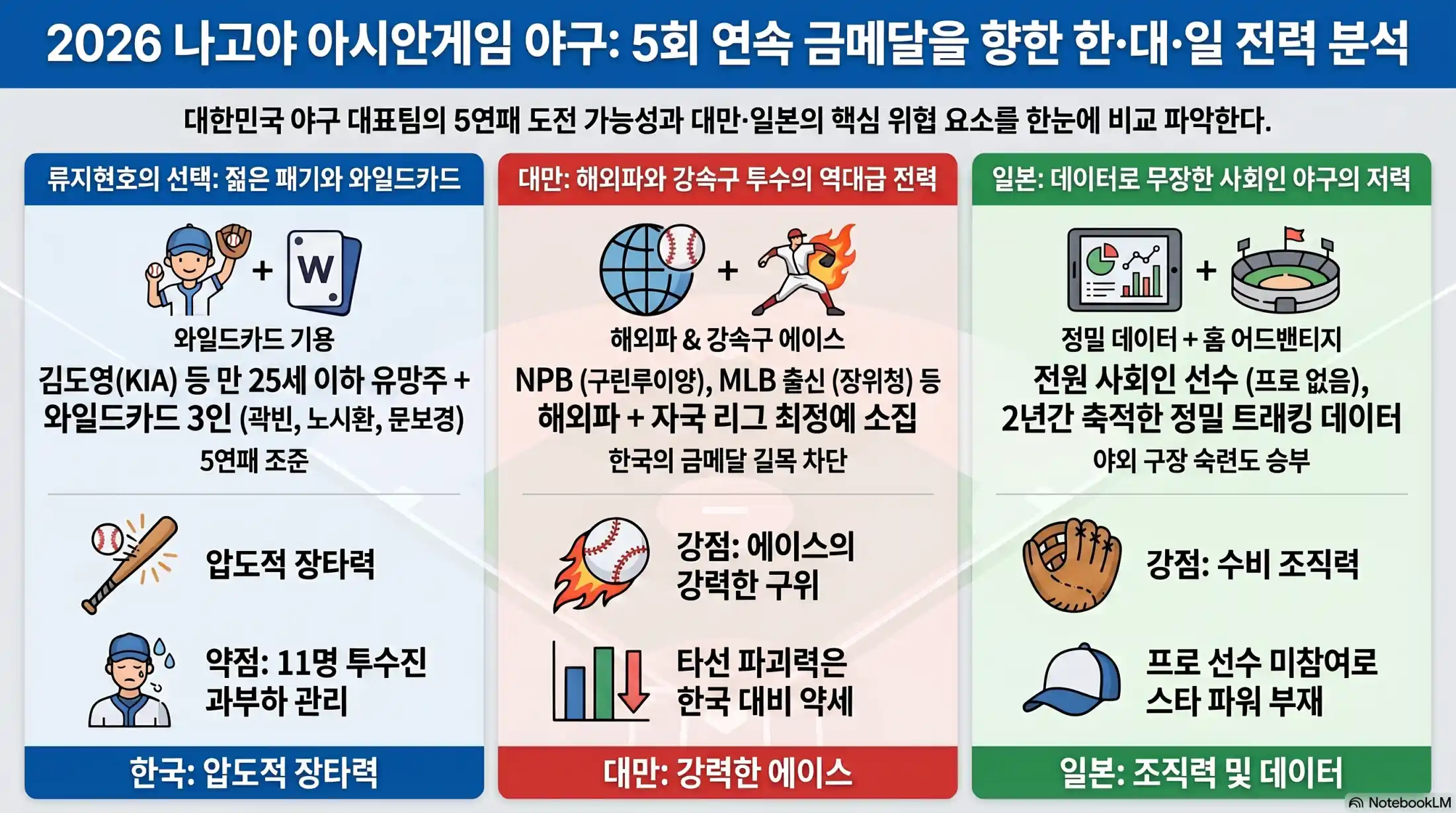 2026 나고야 아시안게임 야구: 5회 연속 금메달을 향한 한·대·일 전력 분석

대한민국 야구 대표팀의 5연패 도전 가능성과 대만·일본의 핵심 위협 요소를 한눈에 비교 파악한다.

류지현호의 선택: 젊은 패기와 와일드카드

W

와일드카드 기용

김도영(KIA) 등 만 25세 이하 유망주 + 와일드카드 3인 (곽빈, 노시환, 문보경)

5연패 조준

압도적 장타력

약점: 11명 투수진 과부하 관리

한국: 압도적 장타력

대만: 해외파와 강속구 투수의 역대급 전력

해외파 & 강속구 에이스

NPB (구린루이양), MLB 출신 (장위청) 등 해외파 + 자국 리그 최정예 소집

한국의 금메달 길목 차단

강점: 에이스의 강력한 구위

타선 파괴력은 한국 대비 약세

대만: 강력한 에이스

일본: 데이터로 무장한 사회인 야구의 저력

정밀 데이터 + 홈 어드밴티지

전원 사회인 선수 (프로 없음), 2년간 축적한 정밀 트래킹 데이터

야외 구장 숙련도 승부

강점: 수비 조직력

프로 선수 미참여로 스타 파워 부재

일본: 조직력 및 데이터

NotebookLM